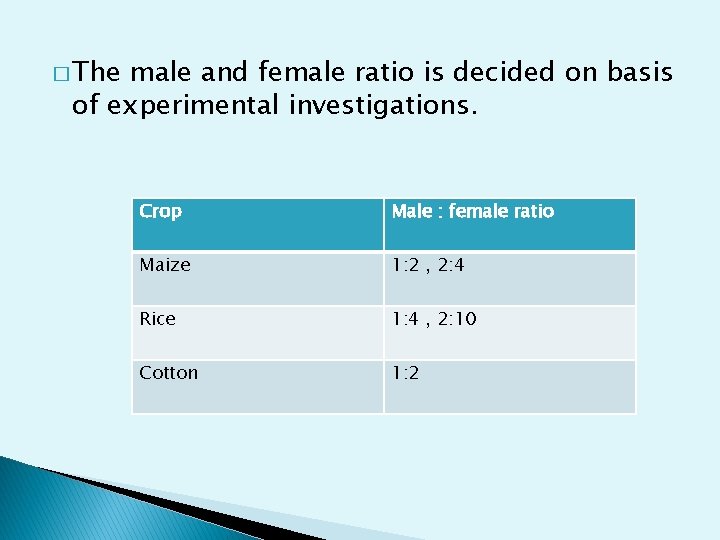 □ The male and female ratio is decided on basis of experimental investigations.

| Crop | Male : female ratio |
|---|---|
| Maize | 1:2 , 2:4 |
| Rice | 1:4 , 2:10 |
| Cotton | 1:2 |